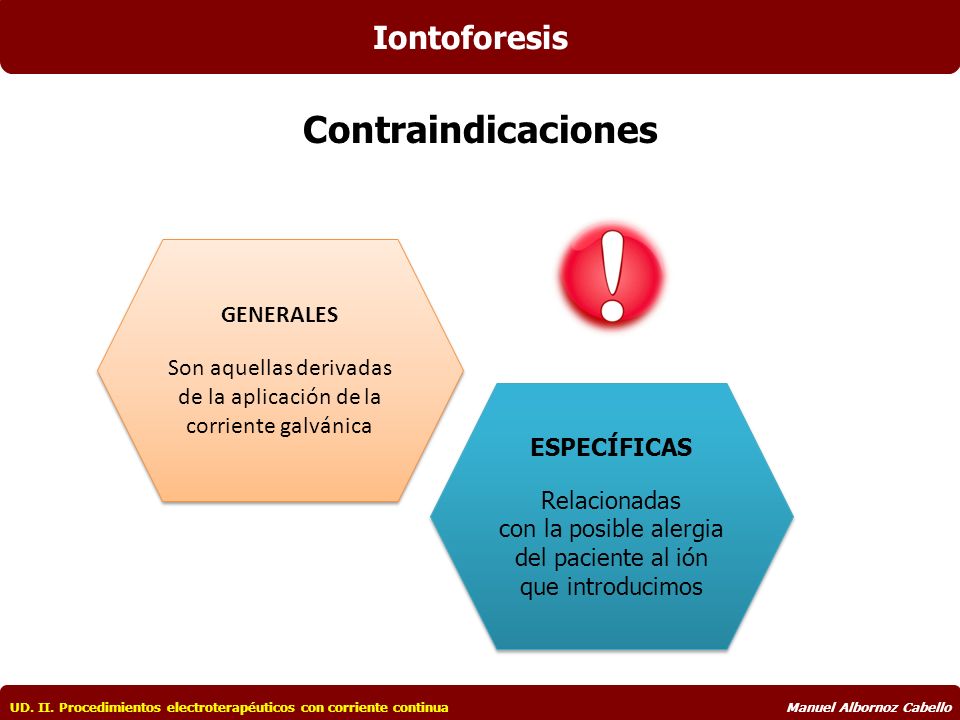 Iontoforesis

Contraindicaciones

GENERALES

Son aquellas derivadas de la aplicación de la corriente galvánica

ESPECÍFICAS

Relacionadas con la posible alergia del paciente al ión que introducimos

UD. II. Procedimientos electroterapéuticos con corriente continua

Manuel Albornoz Cabello